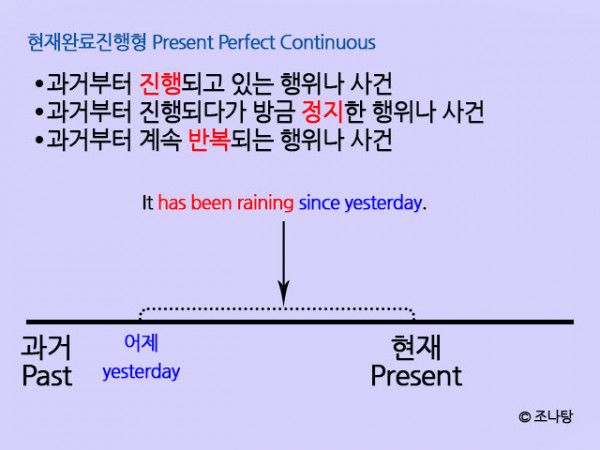 현재완료진행형 Present Perfect Continuous

•과거부터 진행되고 있는 행위나 사건
•과거부터 진행되다가 방금 정지한 행위나 사건
•과거부터 계속 반복되는 행위나 사건

It has been raining since yesterday.

과거
Past

어제
yesterday

현재
Present

© 조나탕